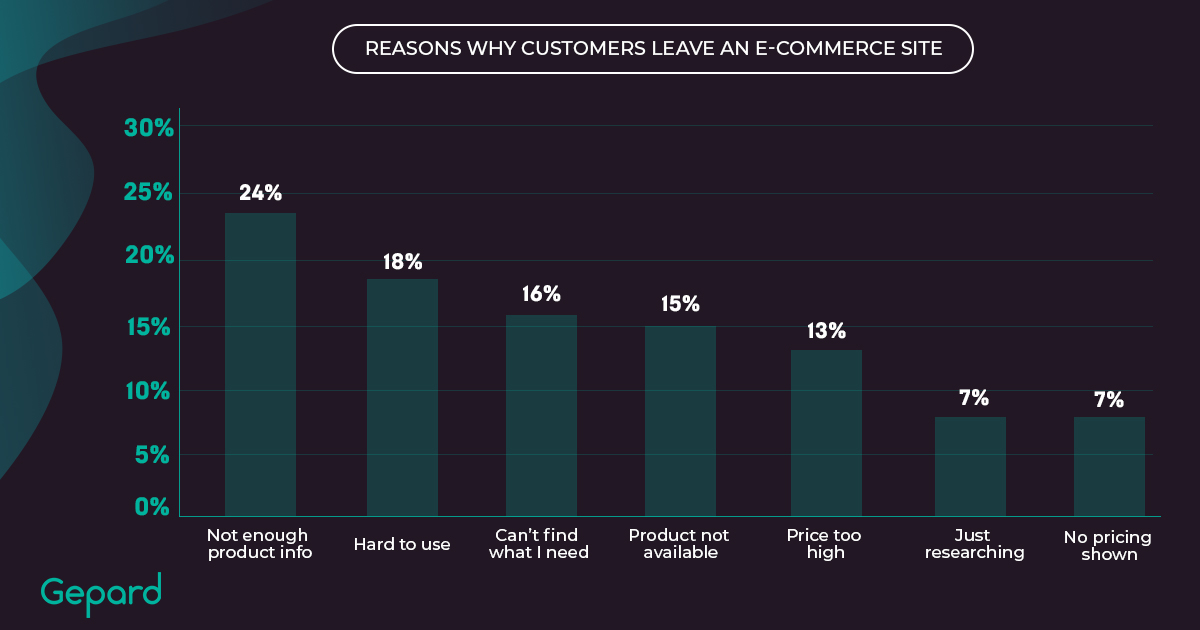 REASONS WHY CUSTOMERS LEAVE AN E-COMMERCE SITE

30%
25%
20%
15%
10%
5%
0%

24%
18%
16%
15%
13%
7%
7%

Not enough product info
Hard to use
Can't find what I need
Product not available
Price too high
Just researching
No pricing shown

Gepard